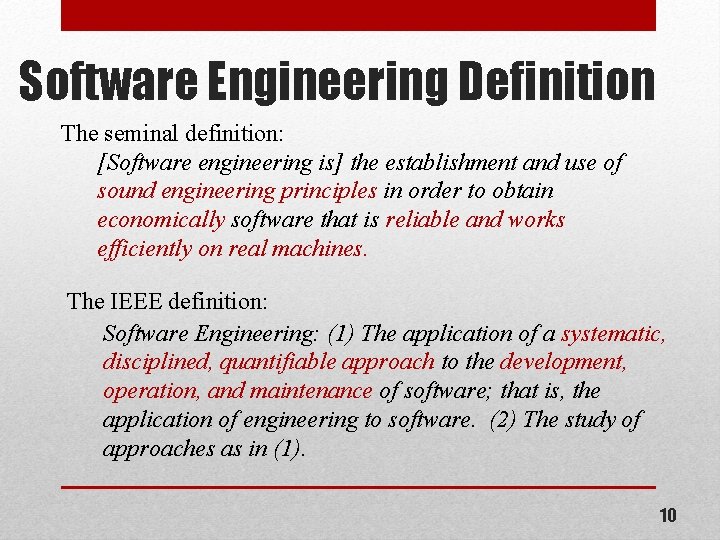 Software Engineering Definition

The seminal definition:

[Software engineering is] the establishment and use of sound engineering principles in order to obtain economically software that is reliable and works efficiently on real machines.

The IEEE definition:

Software Engineering: (1) The application of a systematic, disciplined, quantifiable approach to the development, operation, and maintenance of software; that is, the application of engineering to software. (2) The study of approaches as in (1).

10